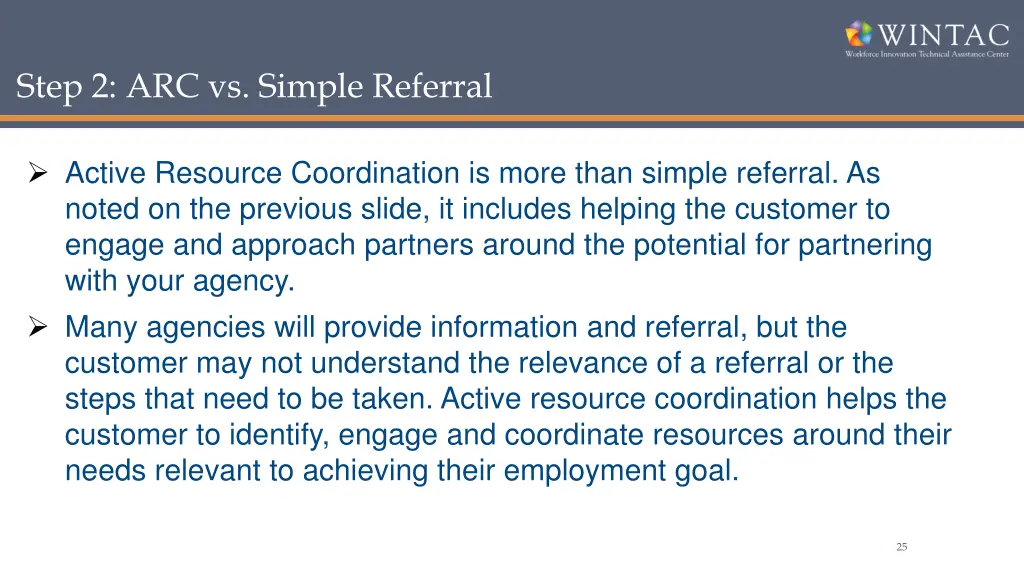 WINTAC
Workforce Innovation Technical Assistance Center

Step 2: ARC vs. Simple Referral

➢ Active Resource Coordination is more than simple referral. As noted on the previous slide, it includes helping the customer to engage and approach partners around the potential for partnering with your agency.

➢ Many agencies will provide information and referral, but the customer may not understand the relevance of a referral or the steps that need to be taken. Active resource coordination helps the customer to identify, engage and coordinate resources around their needs relevant to achieving their employment goal.

25